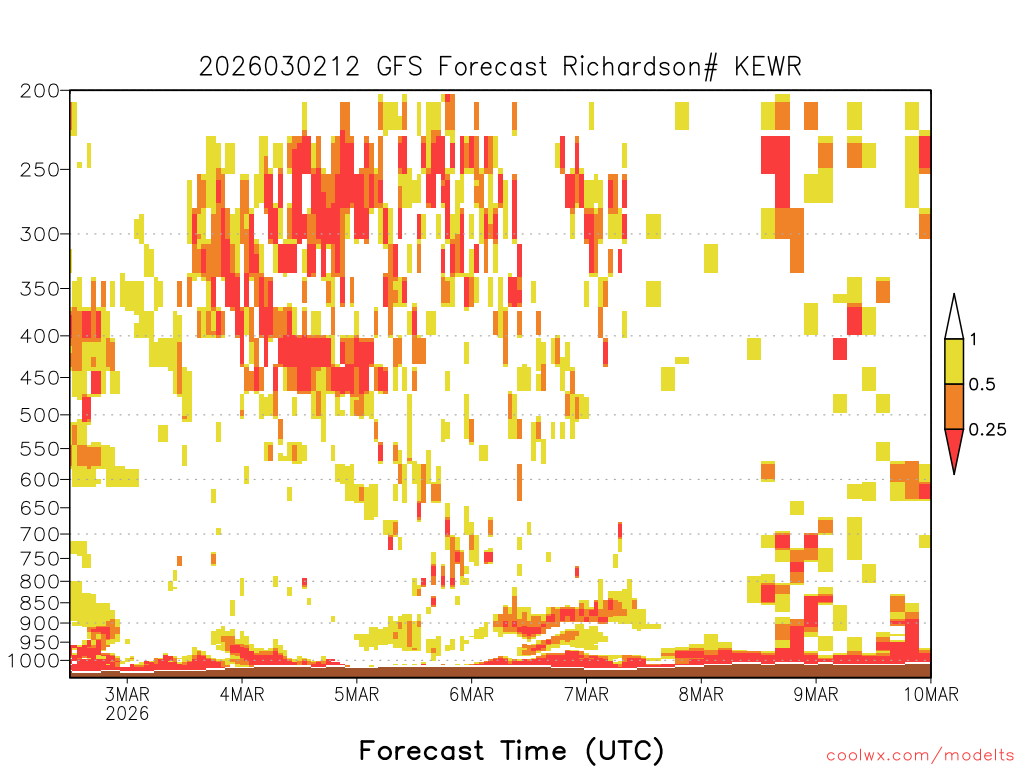 2026030212 GFS Forecast Richardson# KEWR

200
250
300
350
400
450
500
550
600
650
700
750
800
850
900
950
1000

1
0.5
0.25

3MAR
2026
4MAR
5MAR
6MAR
7MAR
8MAR
9MAR
10MAR

Forecast Time (UTC)

coolwx.com/modelts